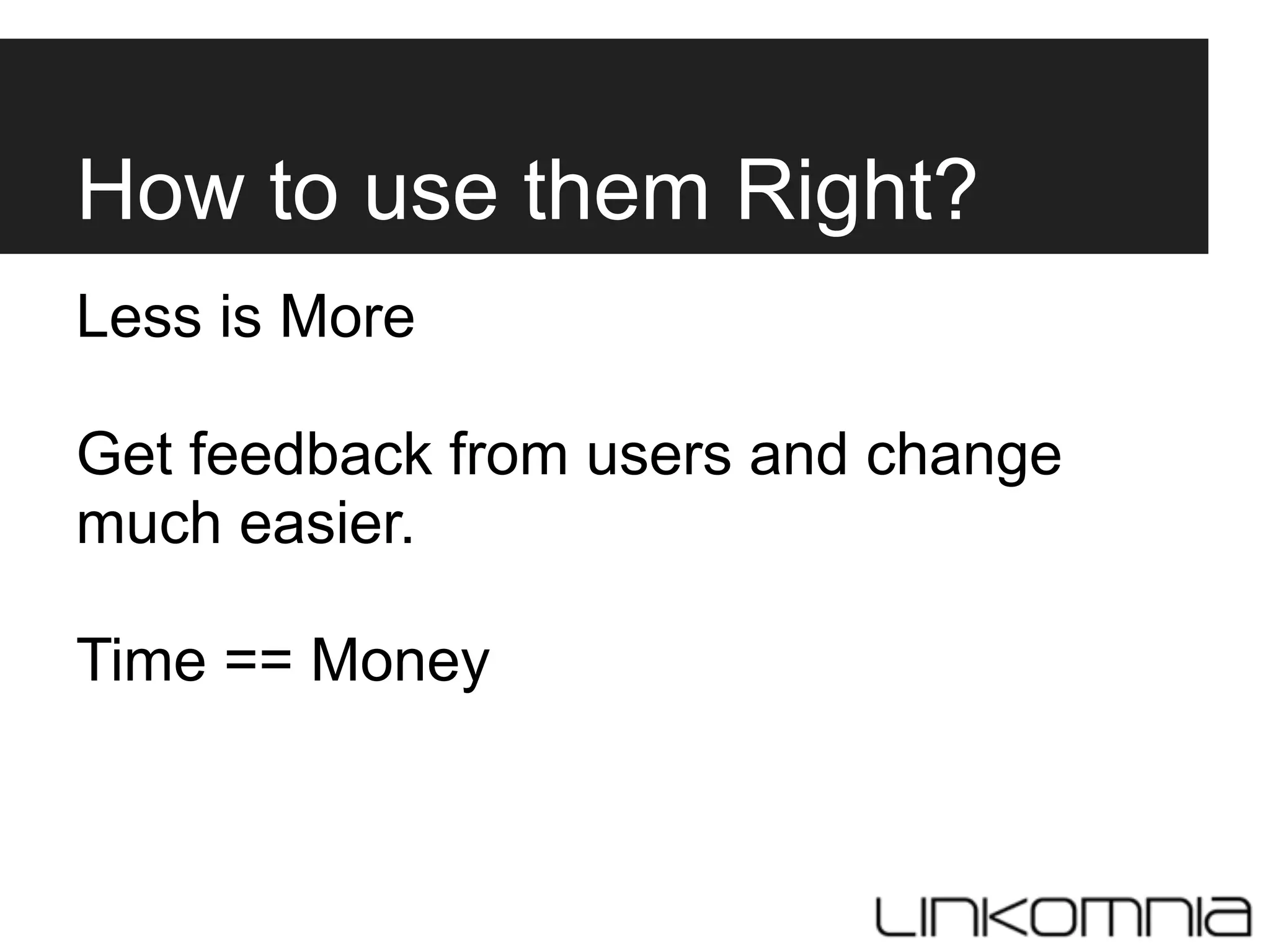 How to use them Right?

Less is More

Get feedback from users and change much easier.

Time == Money

LINKOMNIA